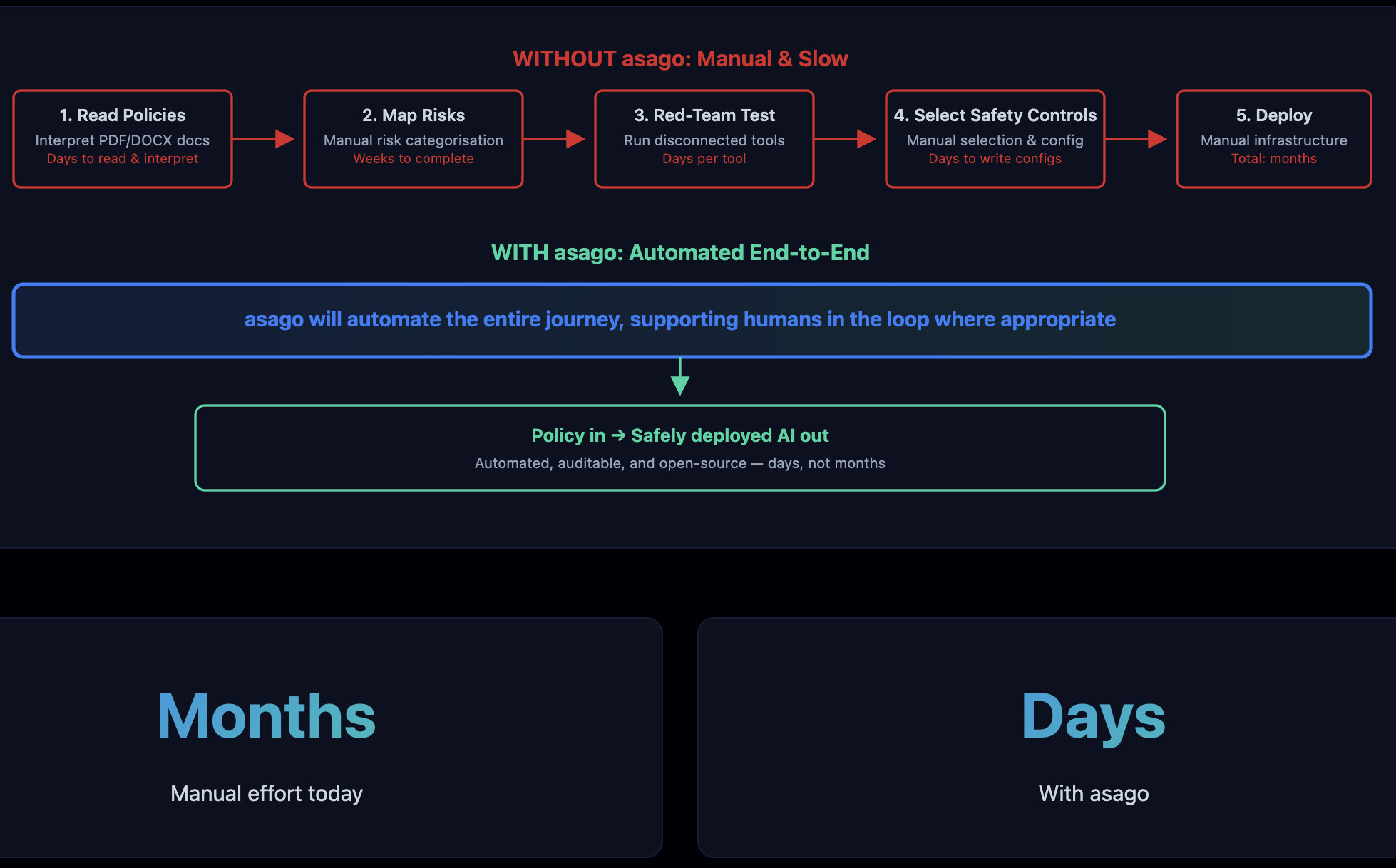 WITHOUT asago: Manual & Slow

1. Read Policies
Interpret PDF/DOCX docs
Days to read & interpret

2. Map Risks
Manual risk categorisation
Weeks to complete

3. Red-Team Test
Run disconnected tools
Days per tool

4. Select Safety Controls
Manual selection & config
Days to write configs

5. Deploy
Manual infrastructure
Total: months

WITH asago: Automated End-to-End

asago will automate the entire journey, supporting humans in the loop where appropriate

Policy in → Safely deployed AI out
Automated, auditable, and open-source — days, not months

Months
Manual effort today

Days
With asago